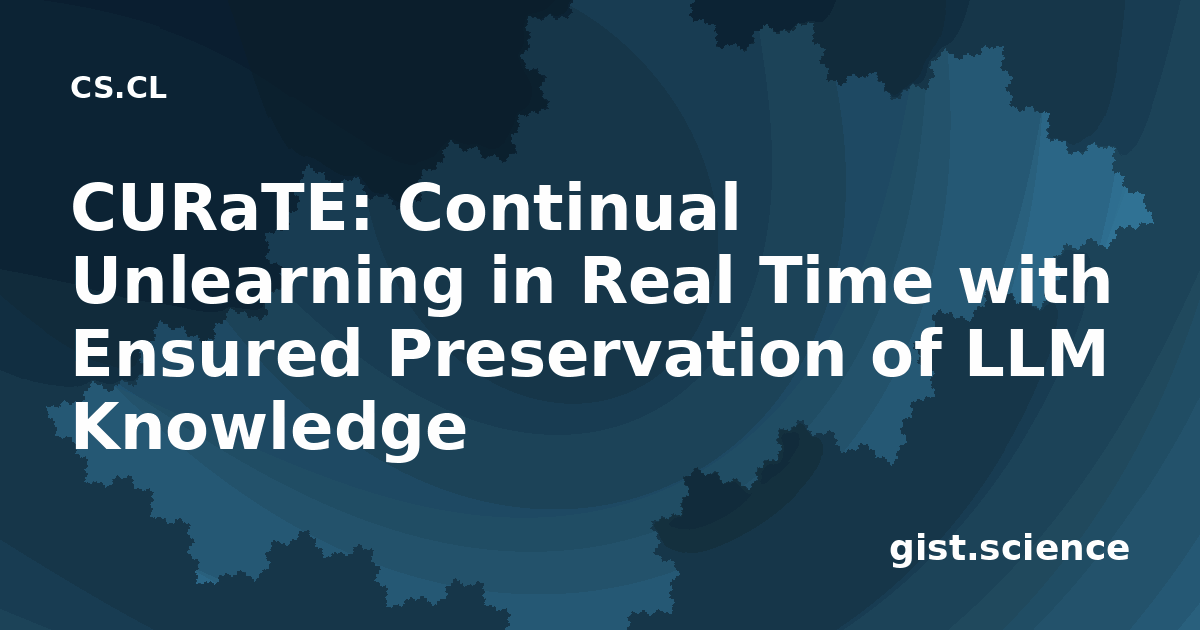 CS.CL

CURaTE: Continual Unlearning in Real Time with Ensured Preservation of LLM Knowledge

gist.science